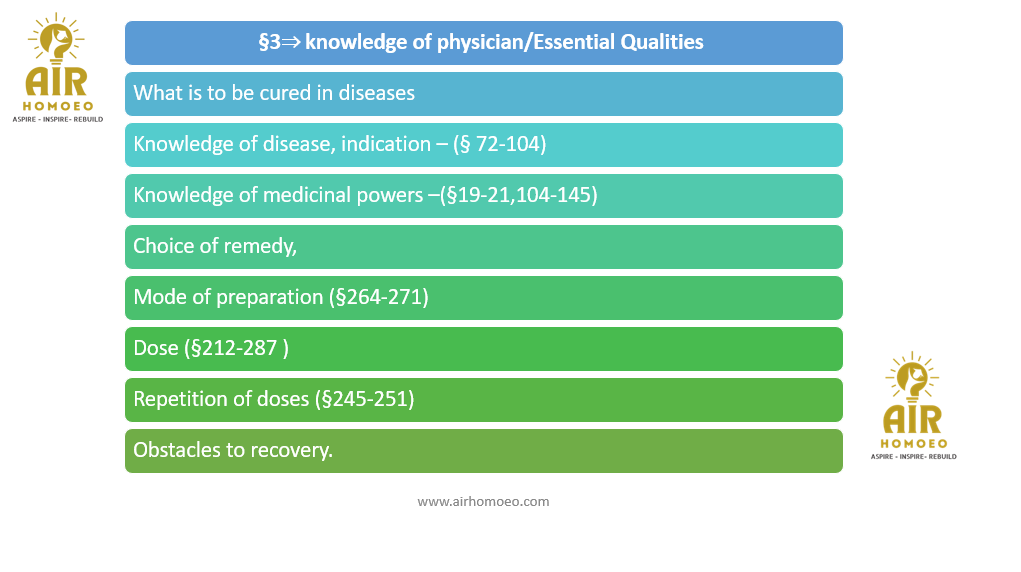 AIR
HOMOEO
ASPIRE - INSPIRE- REBUILD

§3⇒ knowledge of physician/Essential Qualities

What is to be cured in diseases

Knowledge of disease, indication – (§ 72-104)

Knowledge of medicinal powers –(§19-21,104-145)

Choice of remedy,

Mode of preparation (§264-271)

Dose (§212-287 )

Repetition of doses (§245-251)

Obstacles to recovery.

AIR
HOMOEO
ASPIRE - INSPIRE- REBUILD

www.airhomoeo.com